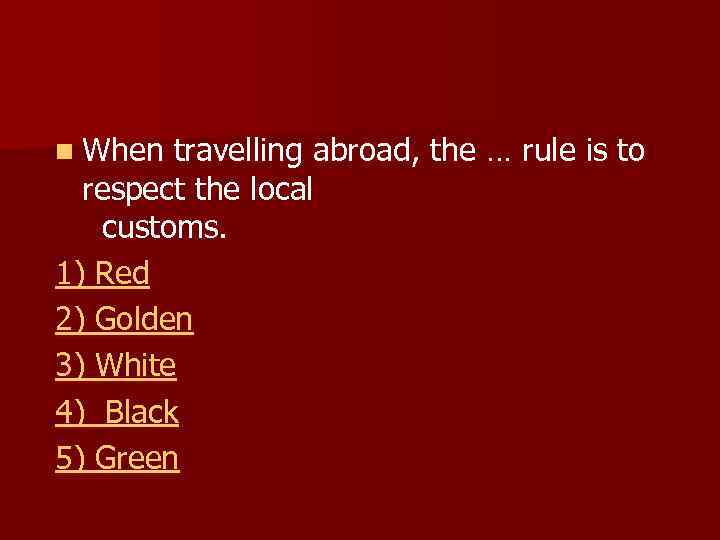 When travelling abroad, the … rule is to respect the local customs.

1) Red

2) Golden

3) White

4) Black

5) Green